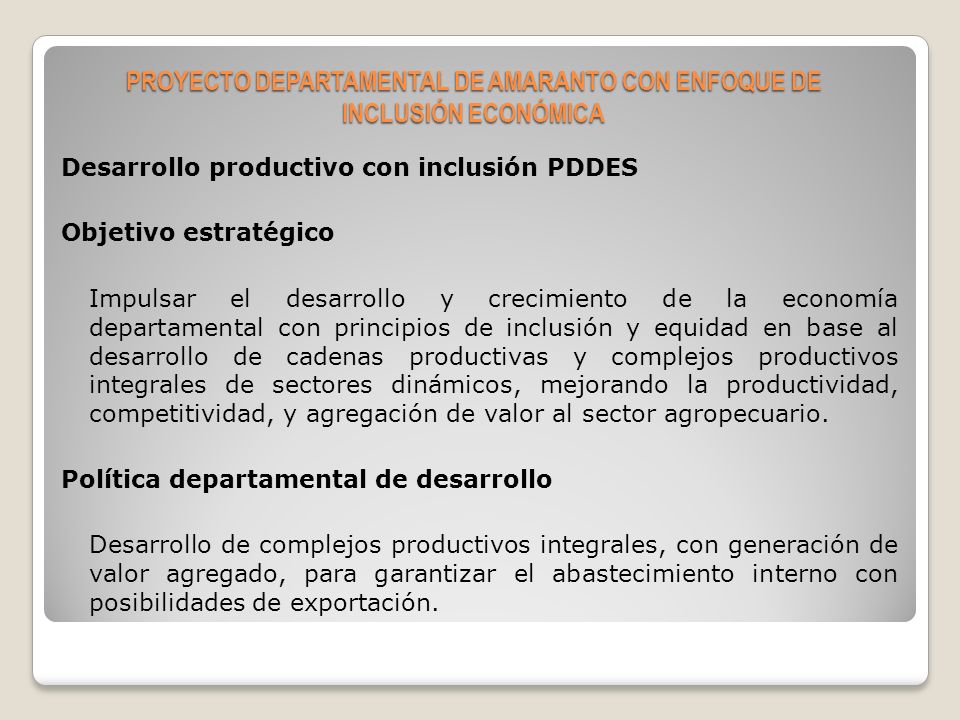 PROYECTO DEPARTAMENTAL DE AMARANTO CON ENFOQUE DE INCLUSIÓN ECONÓMICA

Desarrollo productivo con inclusión PDDES

Objetivo estratégico

Impulsar el desarrollo y crecimiento de la economía departamental con principios de inclusión y equidad en base al desarrollo de cadenas productivas y complejos productivos integrales de sectores dinámicos, mejorando la productividad, competitividad, y agregación de valor al sector agropecuario.

Política departamental de desarrollo

Desarrollo de complejos productivos integrales, con generación de valor agregado, para garantizar el abastecimiento interno con posibilidades de exportación.